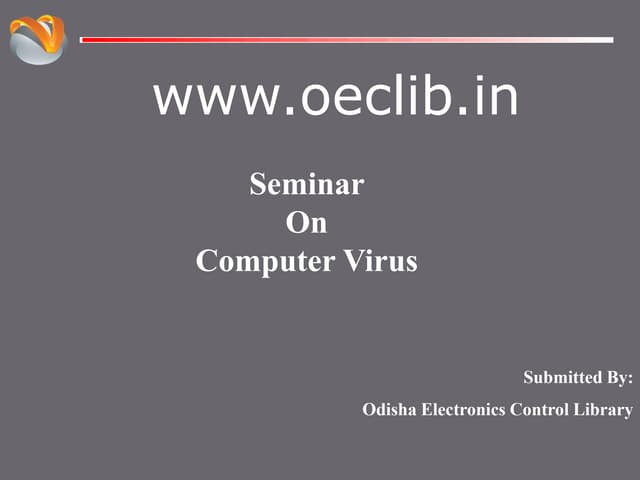 www.oeclib.in

Seminar
On
Computer Virus

Submitted By:

Odisha Electronics Control Library